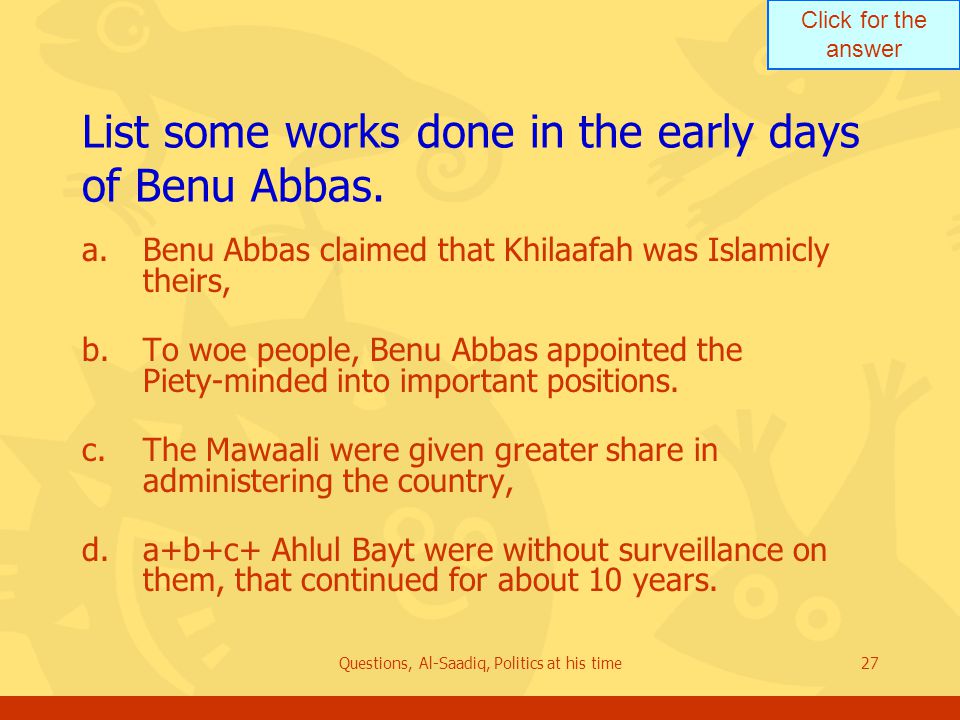 Click for the answer

List some works done in the early days of Benu Abbas.

a. Benu Abbas claimed that Khilaafah was Islamicly theirs,

b. To woe people, Benu Abbas appointed the Piety-minded into important positions.

c. The Mawaali were given greater share in administering the country,

d. a+b+c+ Ahlul Bayt were without surveillance on them, that continued for about 10 years.

Questions, Al-Saadiq, Politics at his time

27